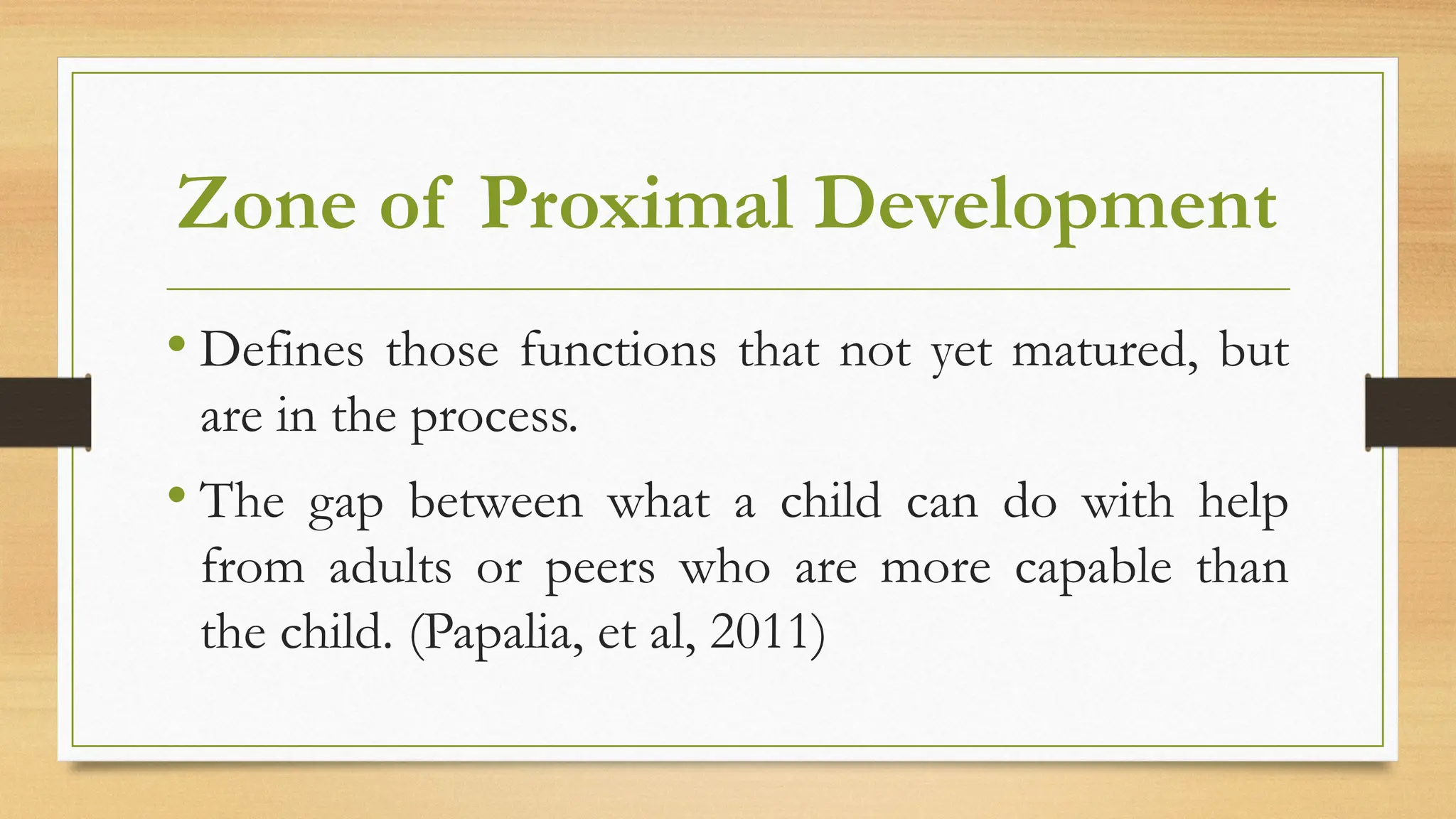 Zone of Proximal Development

• Defines those functions that not yet matured, but are in the process.

• The gap between what a child can do with help from adults or peers who are more capable than the child. (Papalia, et al, 2011)